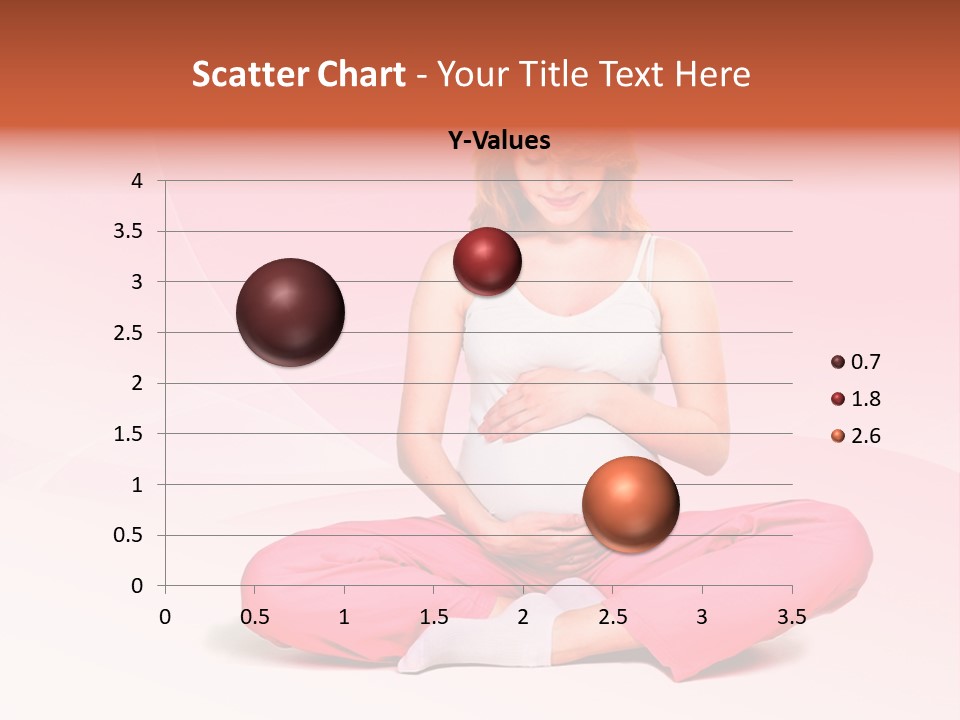 Scatter Chart - Your Title Text Here

Y-Values

4
3.5
3
2.5
2
1.5
1
0.5
0

0 0.5 1 1.5 2 2.5 3 3.5

0.7
1.8
2.6